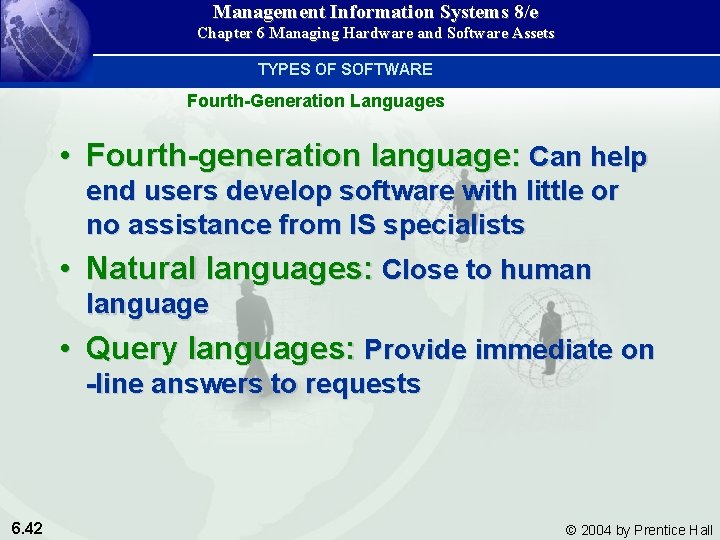 Management Information Systems 8/e
Chapter 6 Managing Hardware and Software Assets

TYPES OF SOFTWARE

Fourth-Generation Languages

• Fourth-generation language: Can help end users develop software with little or no assistance from IS specialists

• Natural languages: Close to human language

• Query languages: Provide immediate on -line answers to requests

6.42

© 2004 by Prentice Hall